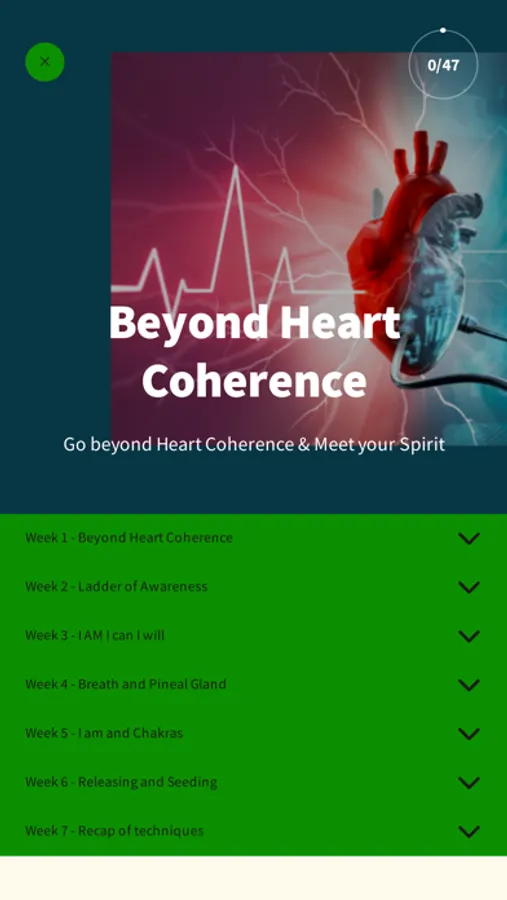 ×

0/47

Beyond Heart Coherence

Go beyond Heart Coherence & Meet your Spirit

Week 1 - Beyond Heart Coherence

Week 2 - Ladder of Awareness

Week 3 - I AM I can I will

Week 4 - Breath and Pineal Gland

Week 5 - I am and Chakras

Week 6 - Releasing and Seeding

Week 7 - Recap of techniques